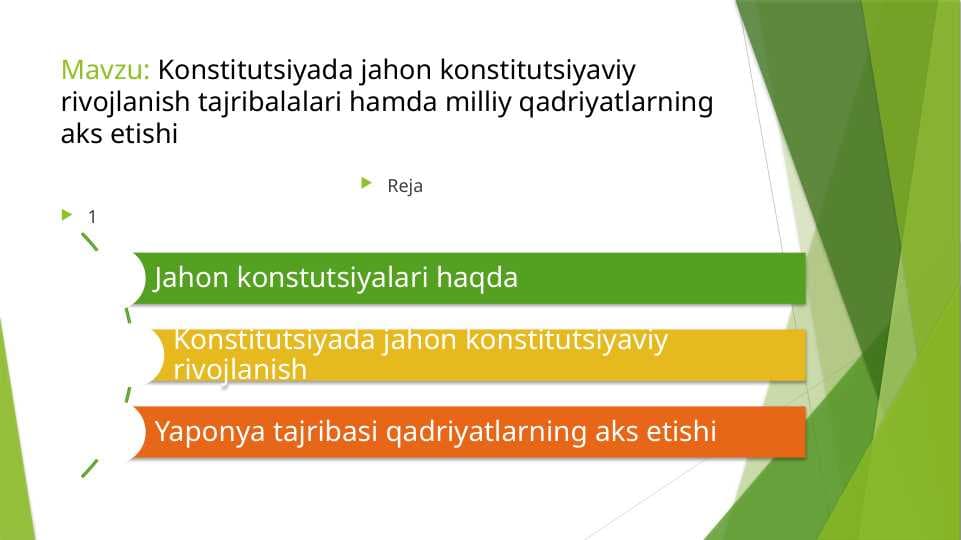 Mavzu: Konstitutsiyada jahon konstitutsiyaviy rivojlanish tajribalalari hamda milliy qadriyatlarning aks etishi

Reja

1

Jahon konstutsiyalari haqda

Konstitutsiyada jahon konstitutsiyaviy rivojlanish

Yaponya tajribasi qadriyatlarning aks etishi